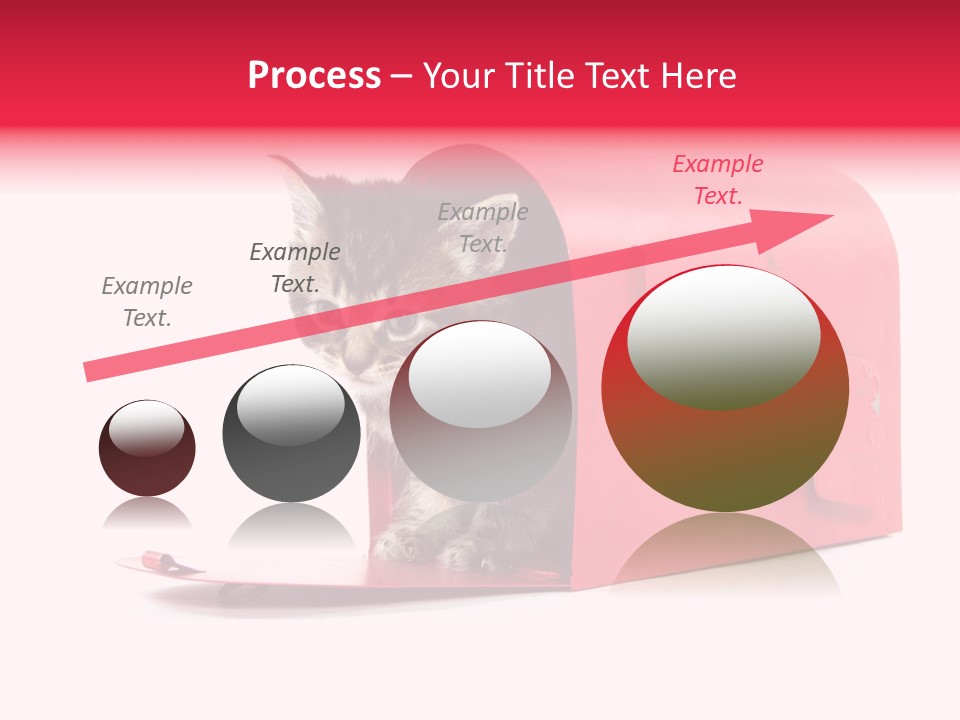 Process – Your Title Text Here

Example Text.

Example Text.

Example Text.

Example Text.